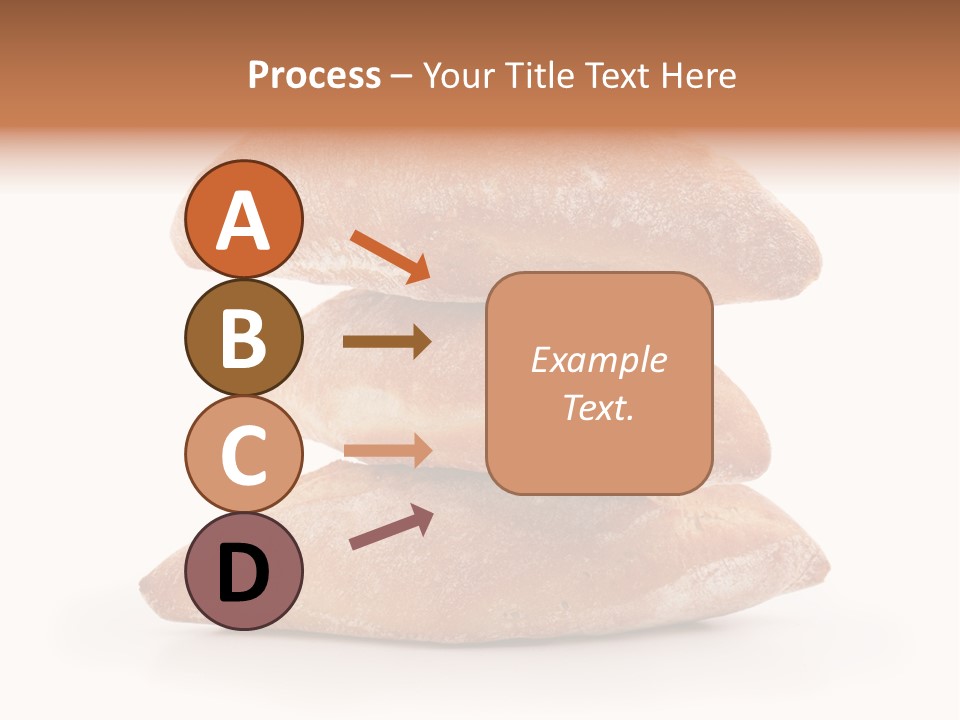 Process – Your Title Text Here

A
B
C
D

Example Text.